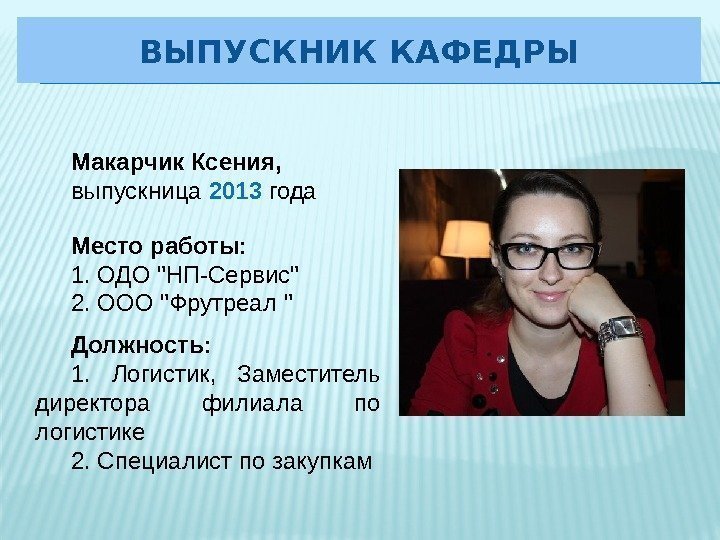 ВЫПУСКНИК КАФЕДРЫ

Макарчик Ксения,
выпускница 2013 года

Место работы:
1. ОДО "НП-Сервис"
2. ООО "Фрутреал "

Должность:
1. Логистик, Заместитель директора филиала по логистике
2. Специалист по закупкам